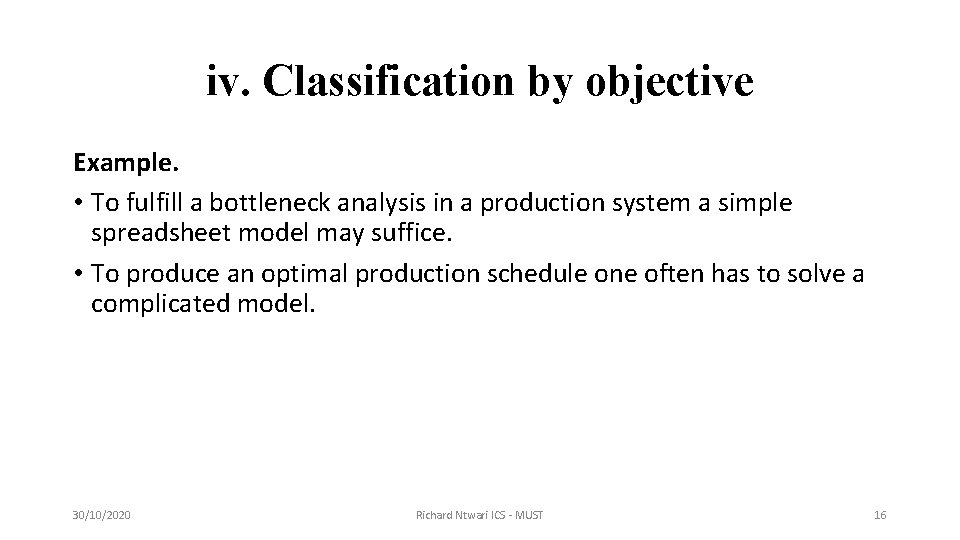 iv. Classification by objective

Example.

• To fulfill a bottleneck analysis in a production system a simple spreadsheet model may suffice.

• To produce an optimal production schedule one often has to solve a complicated model.

30/10/2020

Richard Ntwari ICS - MUST

16